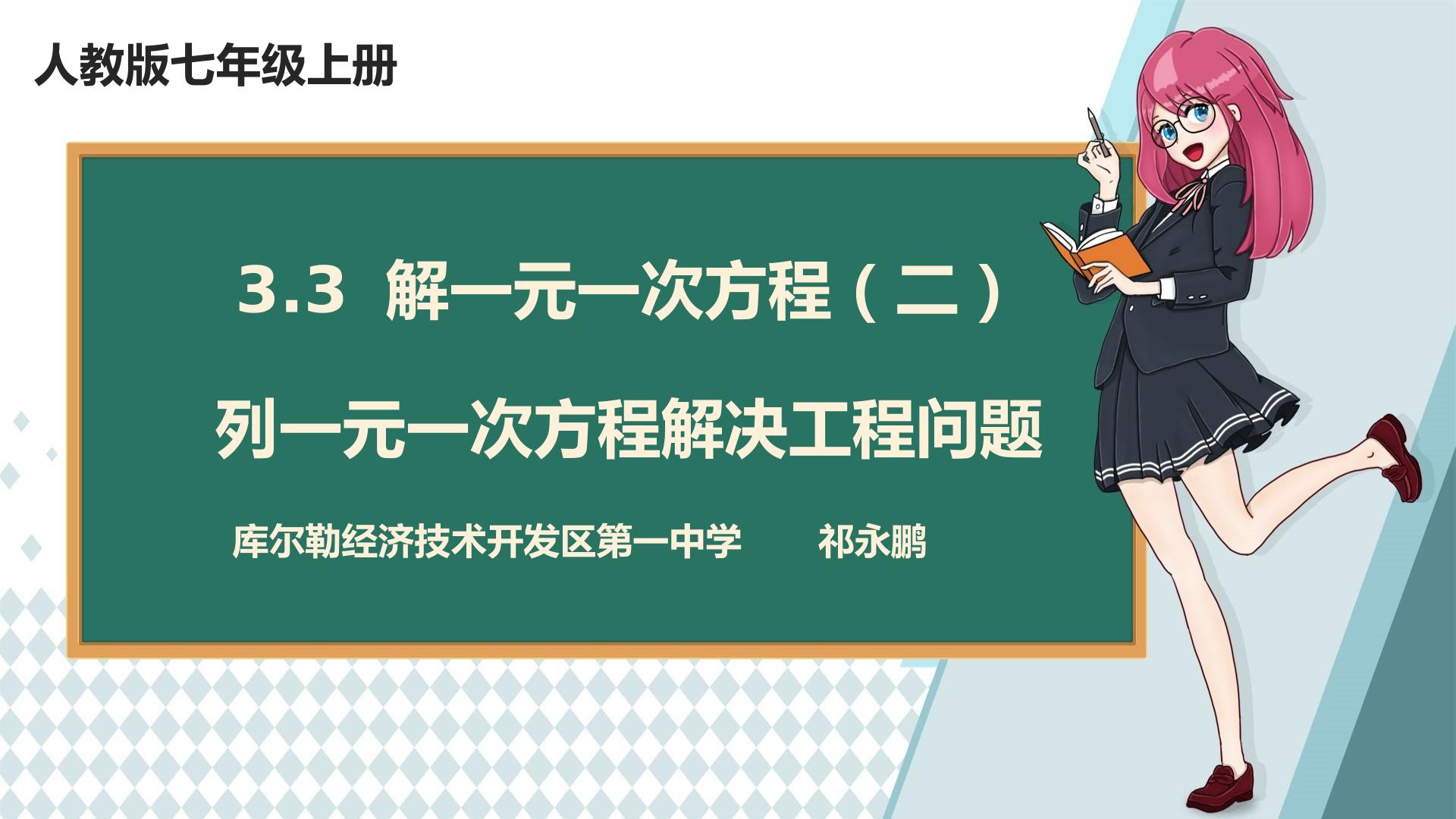 人教版七年级上册

3.3 解一元一次方程（二）

列一元一次方程解决工程问题

库尔勒经济技术开发区第一中学 祁永鹏